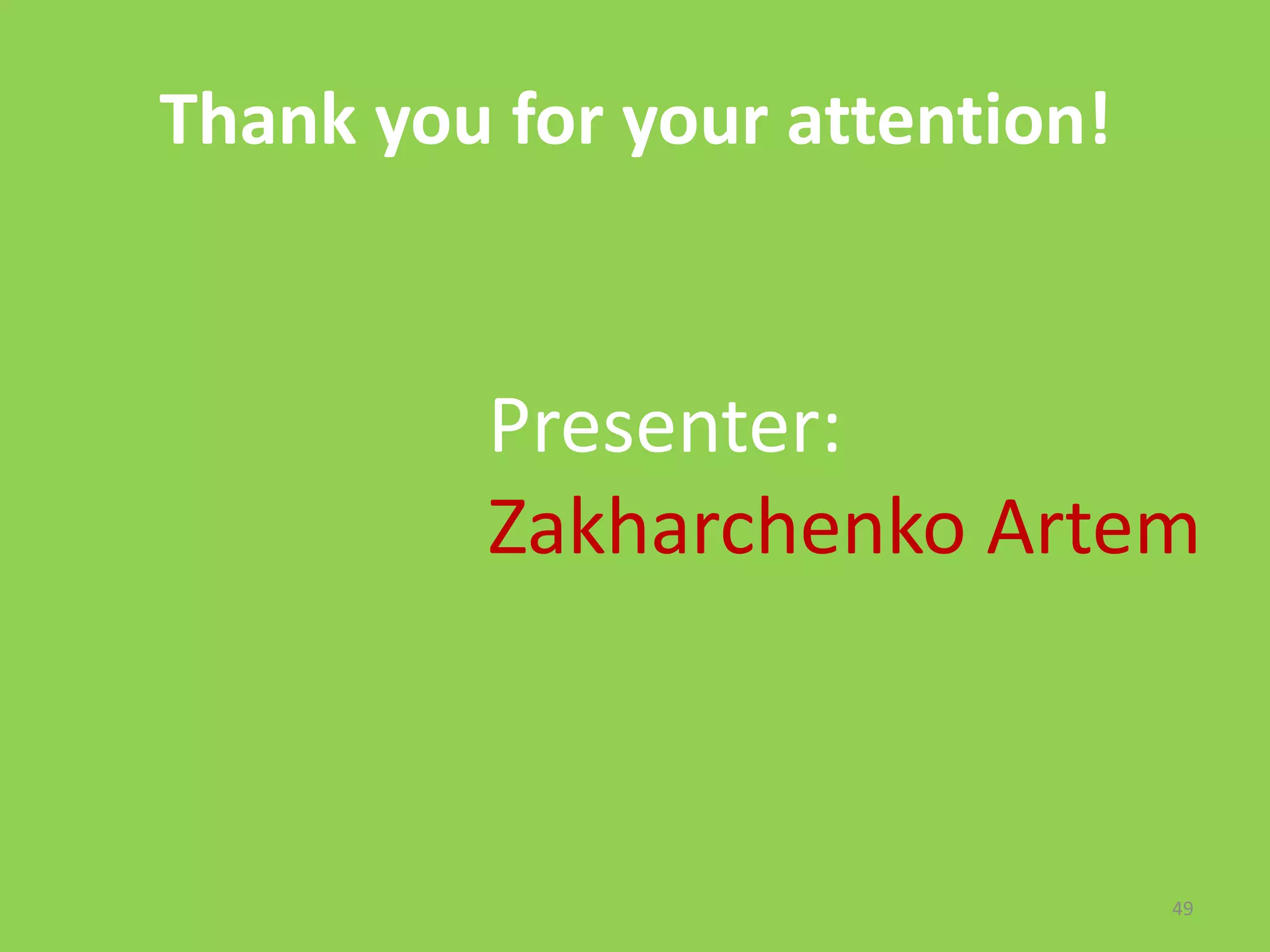 Thank you for your attention!

Presenter:
Zakharchenko Artem

49